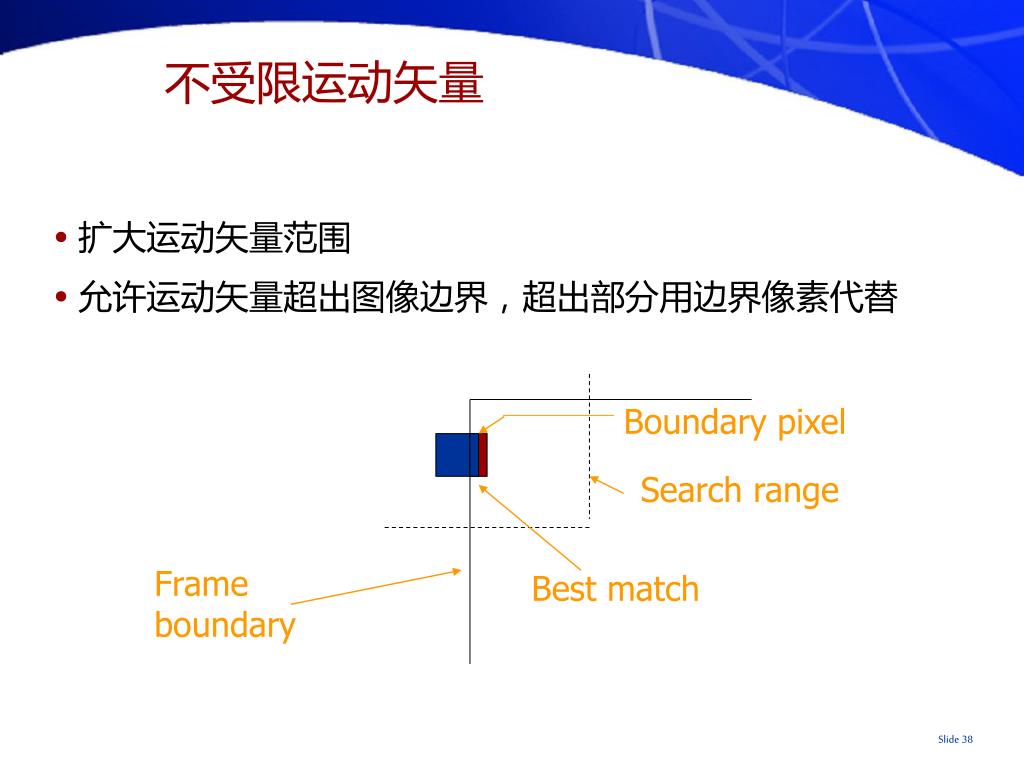 不受限运动矢量

• 扩大运动矢量范围
• 允许运动矢量超出图像边界，超出部分用边界像素代替

Boundary pixel

Search range

Frame boundary

Best match

Slide 38